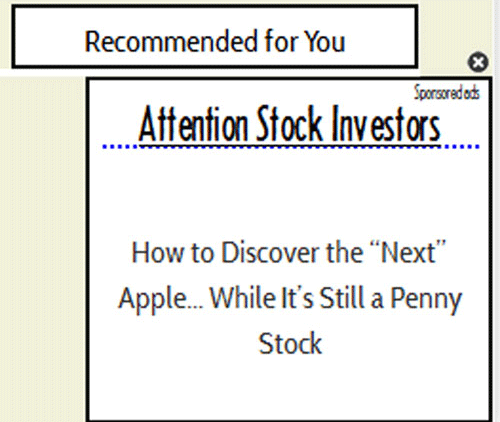 Recommended for You

Sponsored ads

Attention Stock Investors

How to Discover the “Next” Apple... While It’s Still a Penny Stock